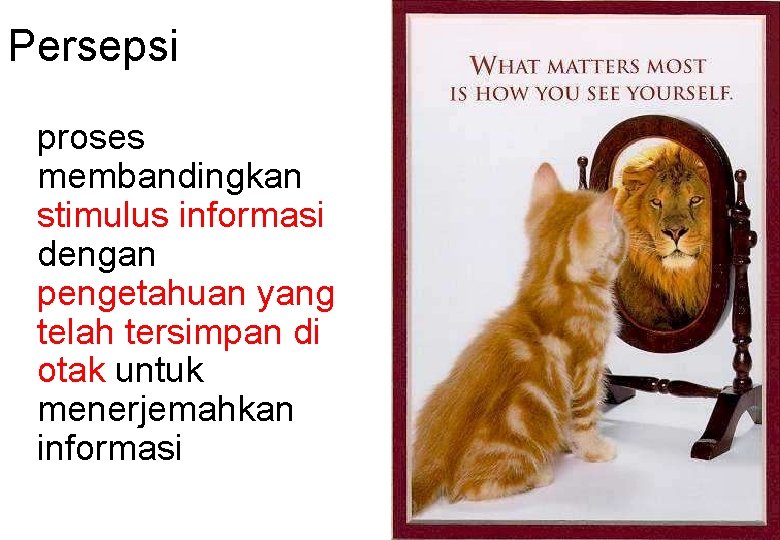 Persepsi

proses membandingkan stimulus informasi dengan pengetahuan yang telah tersimpan di otak untuk menerjemahkan informasi

WHAT MATTERS MOST IS HOW YOU SEE YOURSELF.